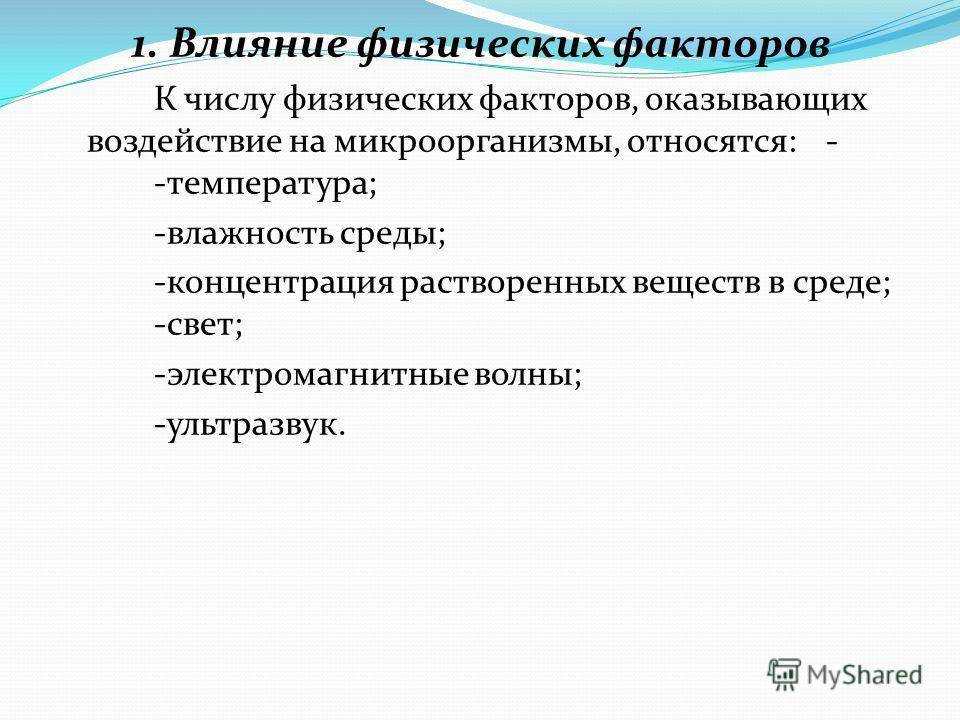 1. Влияние физических факторов

К числу физических факторов, оказывающих воздействие на микроорганизмы, относятся: -
-температура;
-влажность среды;
-концентрация растворенных веществ в среде;
-свет;
-электромагнитные волны;
-ультразвук.

MyShared